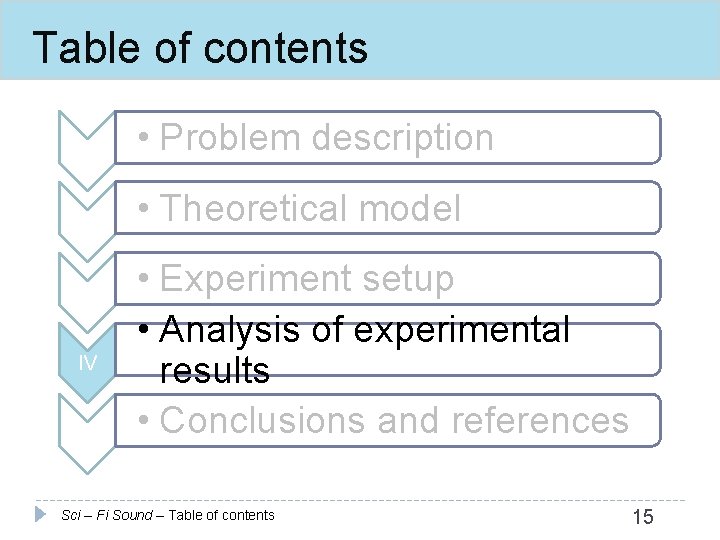 Table of contents

• Problem description

• Theoretical model

• Experiment setup

IV

• Analysis of experimental results

• Conclusions and references

Sci – Fi Sound – Table of contents

15